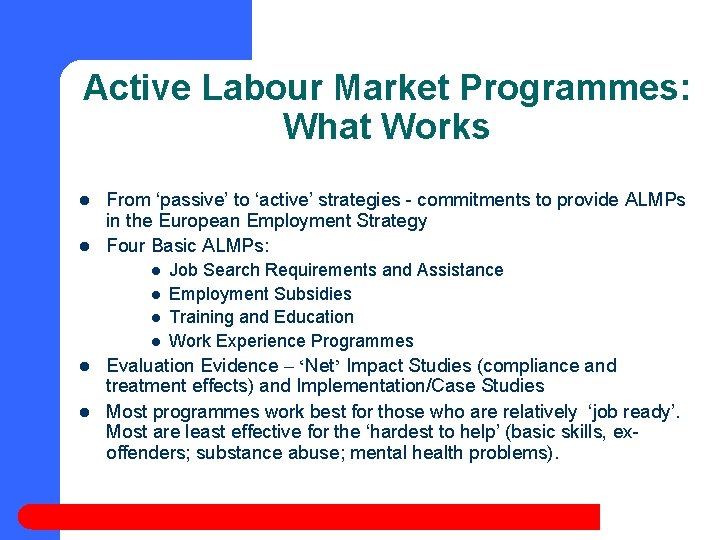 Active Labour Market Programmes: What Works

- From ‘passive’ to ‘active’ strategies - commitments to provide ALMPs in the European Employment Strategy
- Four Basic ALMPs:
  - Job Search Requirements and Assistance
  - Employment Subsidies
  - Training and Education
  - Work Experience Programmes
- Evaluation Evidence – ‘Net’ Impact Studies (compliance and treatment effects) and Implementation/Case Studies
- Most programmes work best for those who are relatively ‘job ready’. Most are least effective for the ‘hardest to help’ (basic skills, ex-offenders; substance abuse; mental health problems).